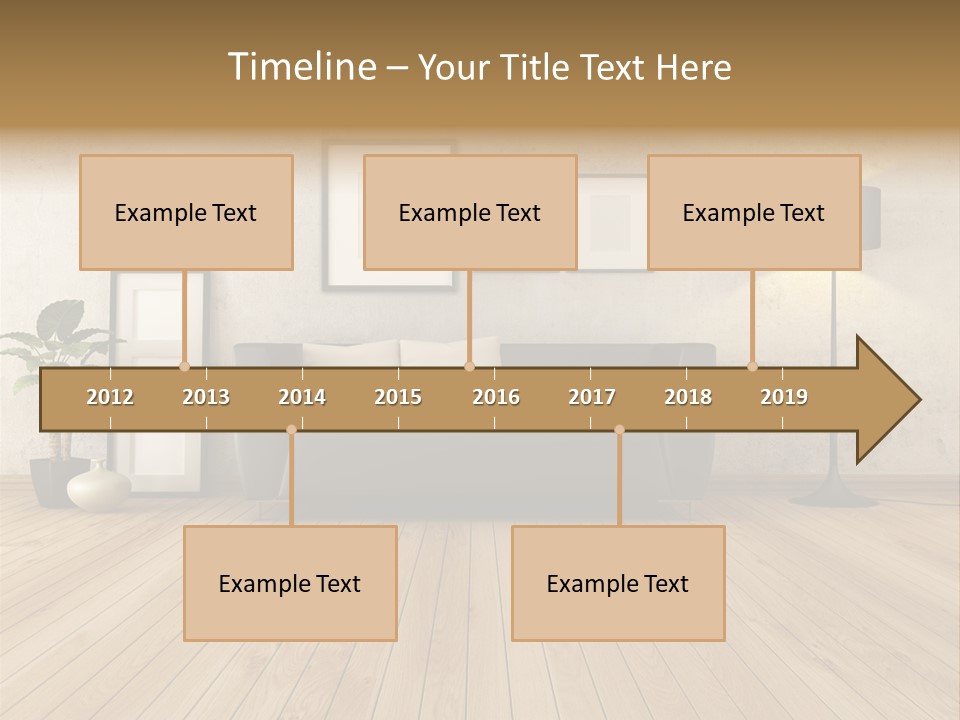 Timeline – Your Title Text Here

Example Text

Example Text

Example Text

2012 2013 2014 2015 2016 2017 2018 2019

Example Text

Example Text